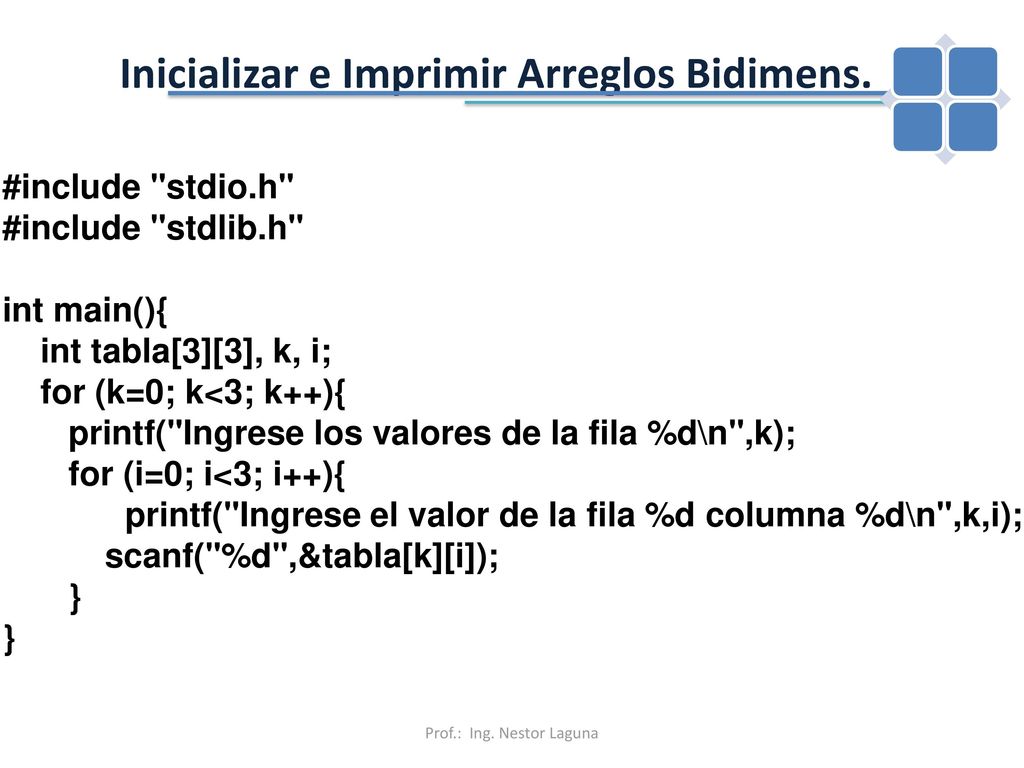 Inicializar e Imprimir Arreglos Bidimens.

#include "stdio.h"
#include "stdlib.h"

int main(){
int tabla[3][3], k, i;
for (k=0; k<3; k++){
printf("Ingrese los valores de la fila %d\n",k);
for (i=0; i<3; i++){
printf("Ingrese el valor de la fila %d columna %d\n",k,i);
scanf("%d",&tabla[k][i]);
}
}

Prof.: Ing. Nestor Laguna